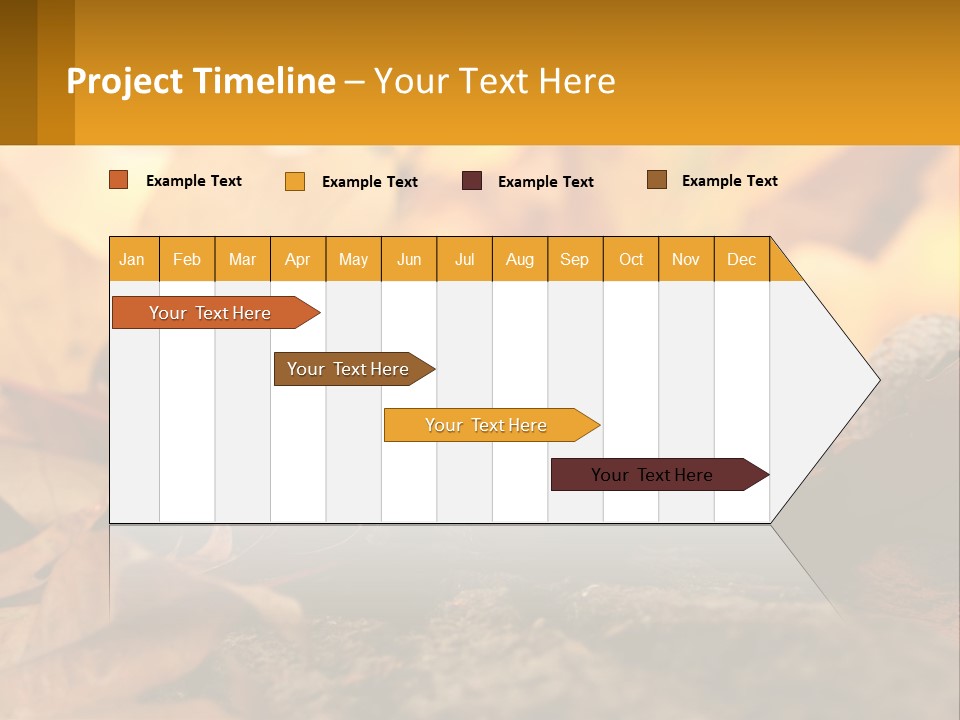 Project Timeline – Your Text Here

Example Text
Example Text
Example Text
Example Text

| Jan | Feb | Mar | Apr | May | Jun | Jul | Aug | Sep | Oct | Nov | Dec |
|---|---|---|---|---|---|---|---|---|---|---|---|

Your Text Here
Your Text Here
Your Text Here
Your Text Here